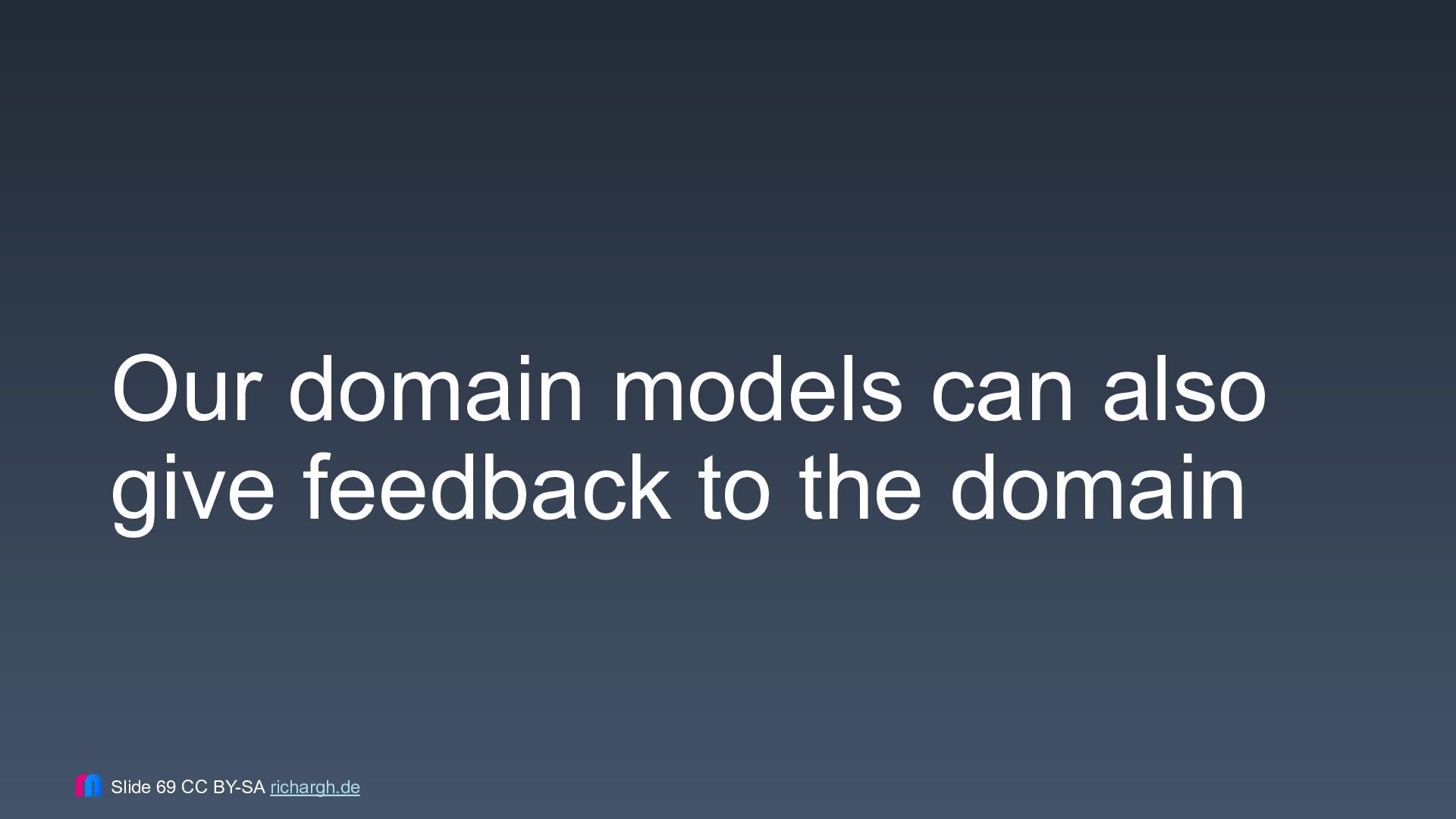 Our domain models can also give feedback to the domain

Slide 69 CC BY-SA richargh.de